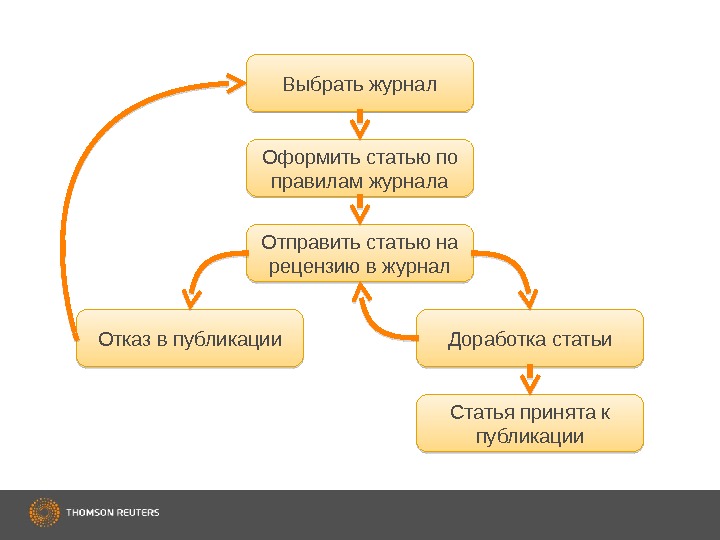 Выбрать журнал

Оформить статью по правилам журнала

Отправить статью на рецензию в журнал

Отказ в публикации

Доработка статьи

Статья принята к публикации

THOMSON REUTERS